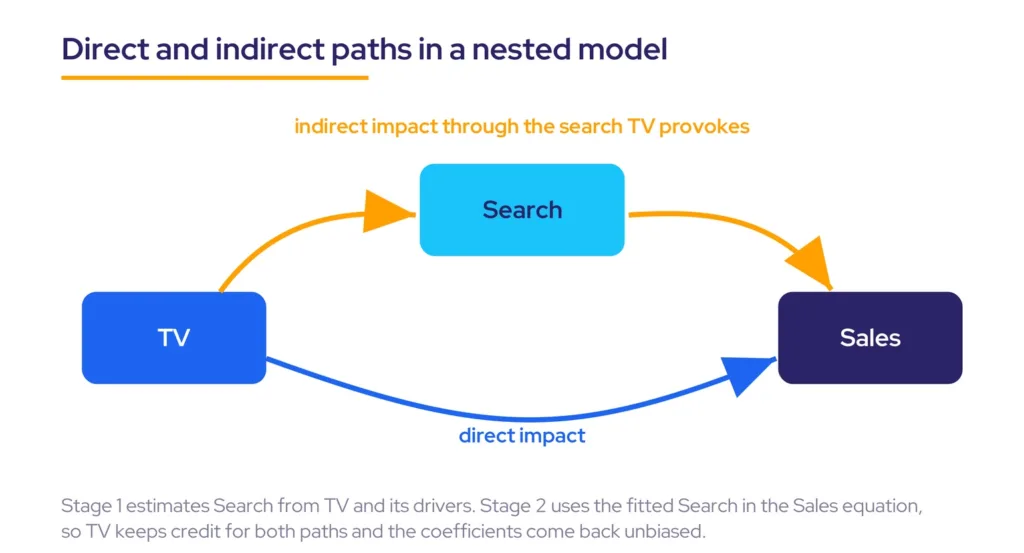 Direct and indirect paths in a nested model

indirect impact through the search TV provokes

Search

TV

Sales

direct impact

Stage 1 estimates Search from TV and its drivers. Stage 2 uses the fitted Search in the Sales equation, so TV keeps credit for both paths and the coefficients come back unbiased.